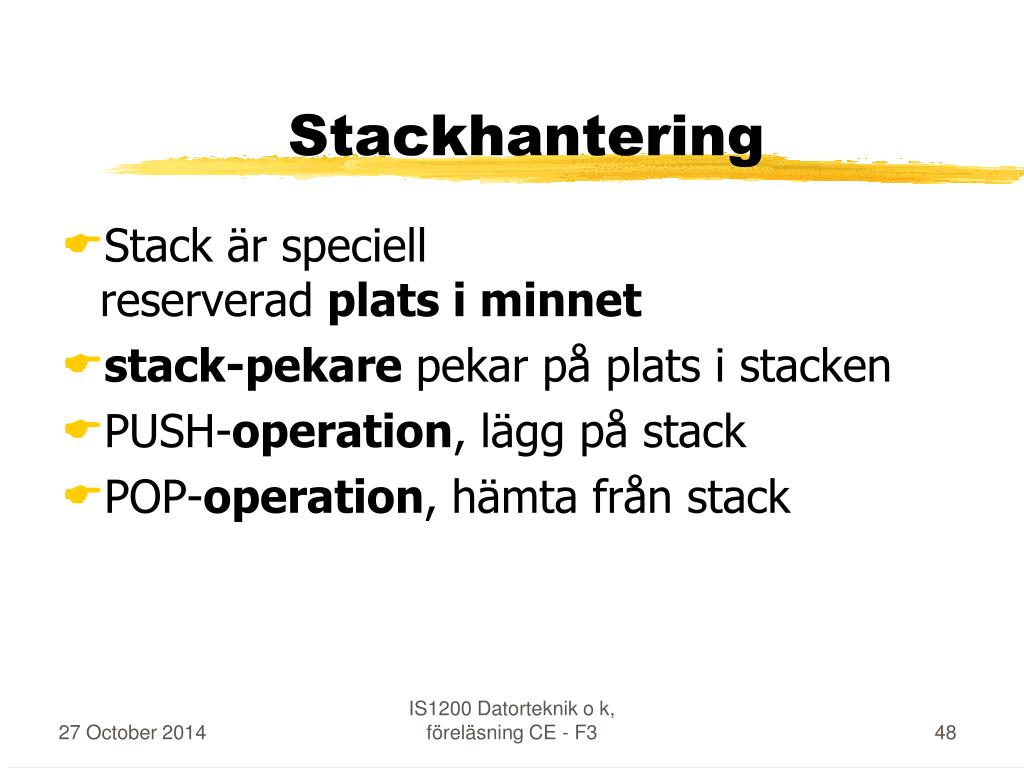 Stackhantering

Stack är speciell reserverad plats i minnet

stack-pekare pekar på plats i stacken

PUSH-operation, lägg på stack

POP-operation, hämta från stack

27 October 2014

IS1200 Datorteknik o k, föreläsning CE - F3

48